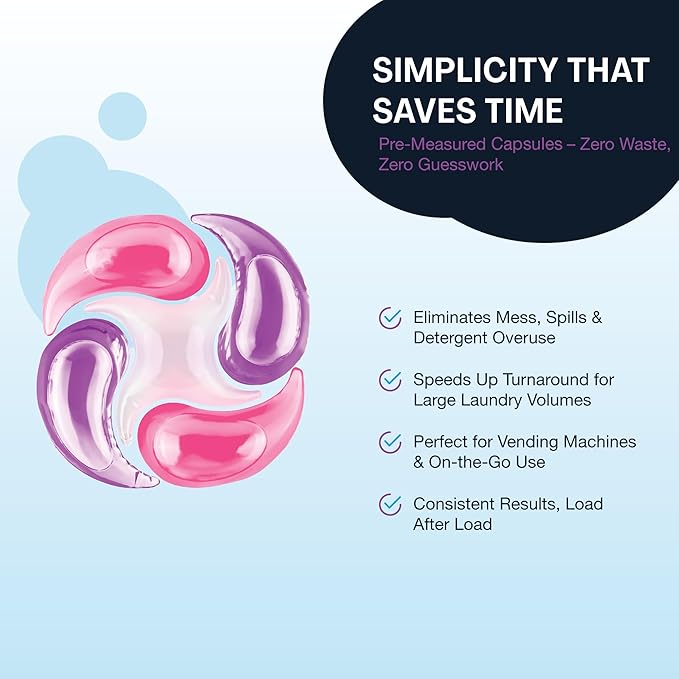 SIMPLICITY THAT SAVES TIME

Pre-Measured Capsules – Zero Waste, Zero Guesswork

Eliminates Mess, Spills & Detergent Overuse

Speeds Up Turnaround for Large Laundry Volumes

Perfect for Vending Machines & On-the-Go Use

Consistent Results, Load After Load